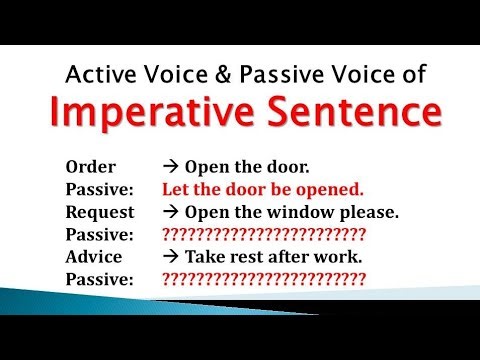 Active Voice & Passive Voice of
Imperative Sentence

Order → Open the door.
Passive: Let the door be opened.
Request → Open the window please.
Passive: ????????????????????????
Advice → Take rest after work.
Passive: ????????????????????????